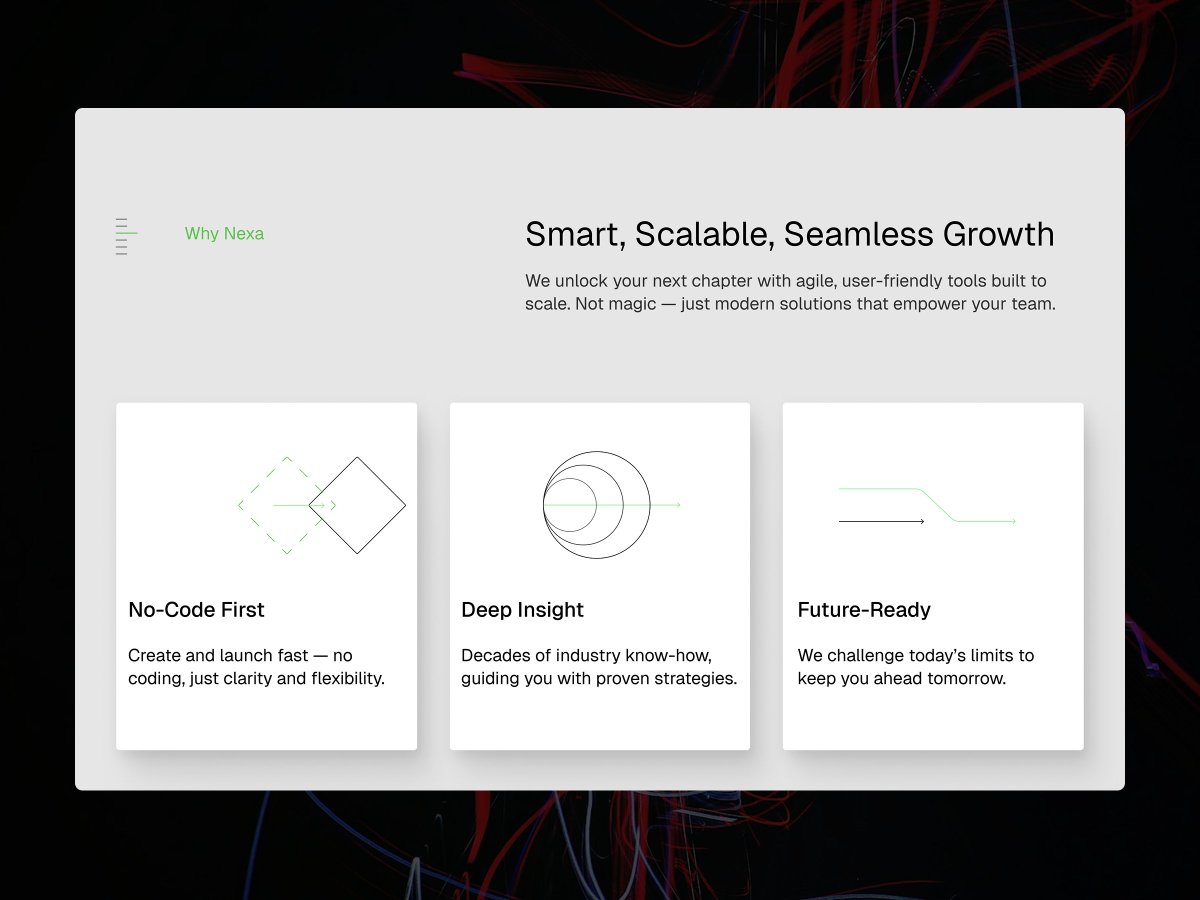 Why Nexa

Smart, Scalable, Seamless Growth

We unlock your next chapter with agile, user-friendly tools built to scale. Not magic — just modern solutions that empower your team.

No-Code First

Create and launch fast — no coding, just clarity and flexibility.

Deep Insight

Decades of industry know-how, guiding you with proven strategies.

Future-Ready

We challenge today's limits to keep you ahead tomorrow.